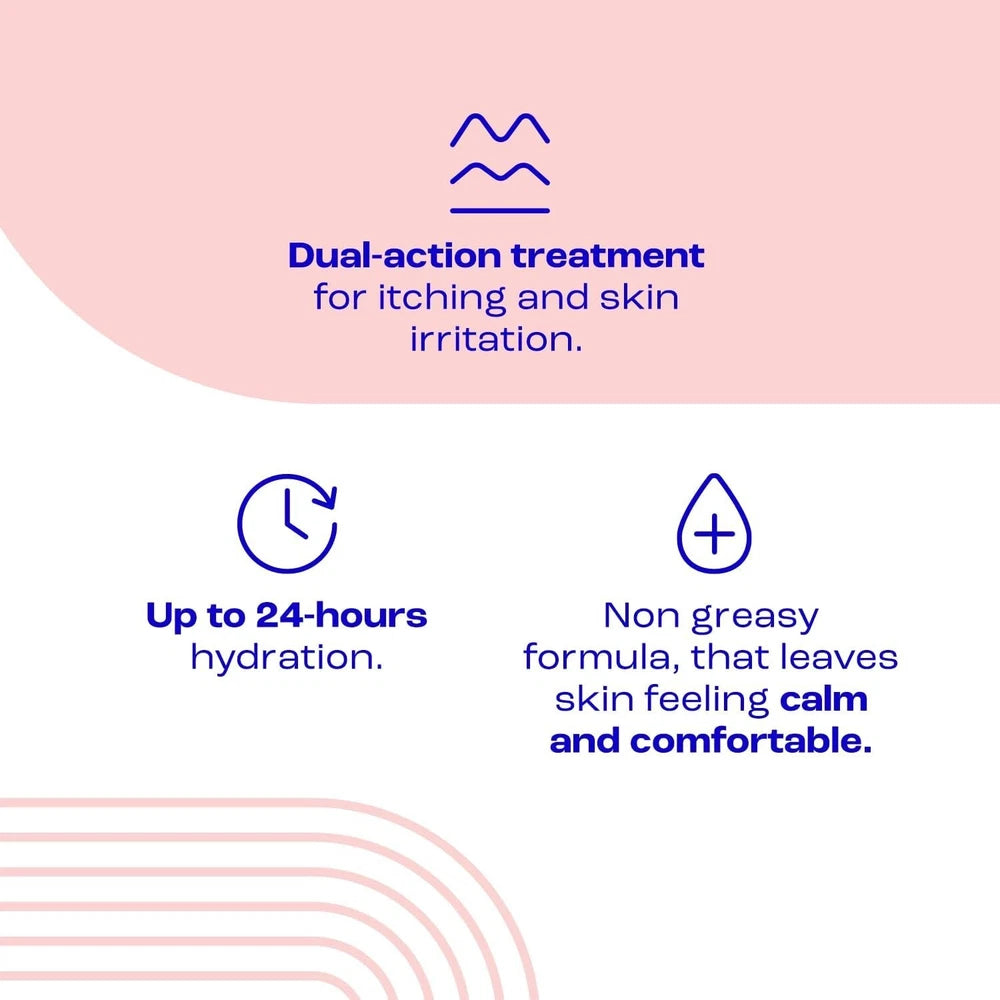 Dual-action treatment for itching and skin irritation.

Up to 24-hours hydration.

Non greasy formula, that leaves skin feeling calm and comfortable.